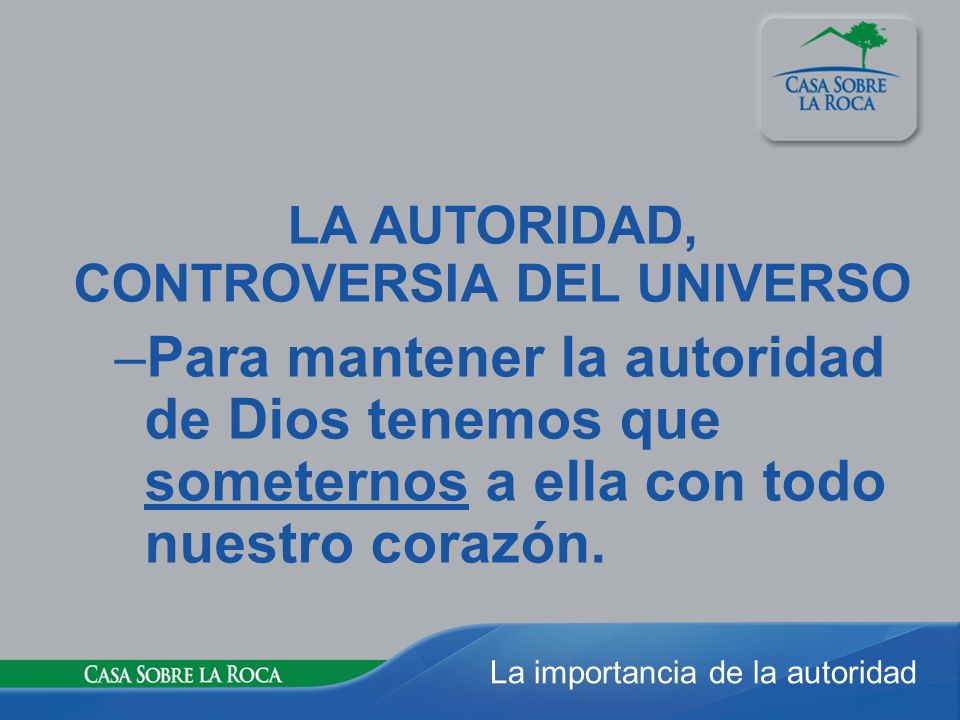 CASA SOBRE LA ROCA

LA AUTORIDAD, CONTROVERSIA DEL UNIVERSO

–Para mantener la autoridad de Dios tenemos que someternos a ella con todo nuestro corazón.

CASA SOBRE LA ROCA

La importancia de la autoridad